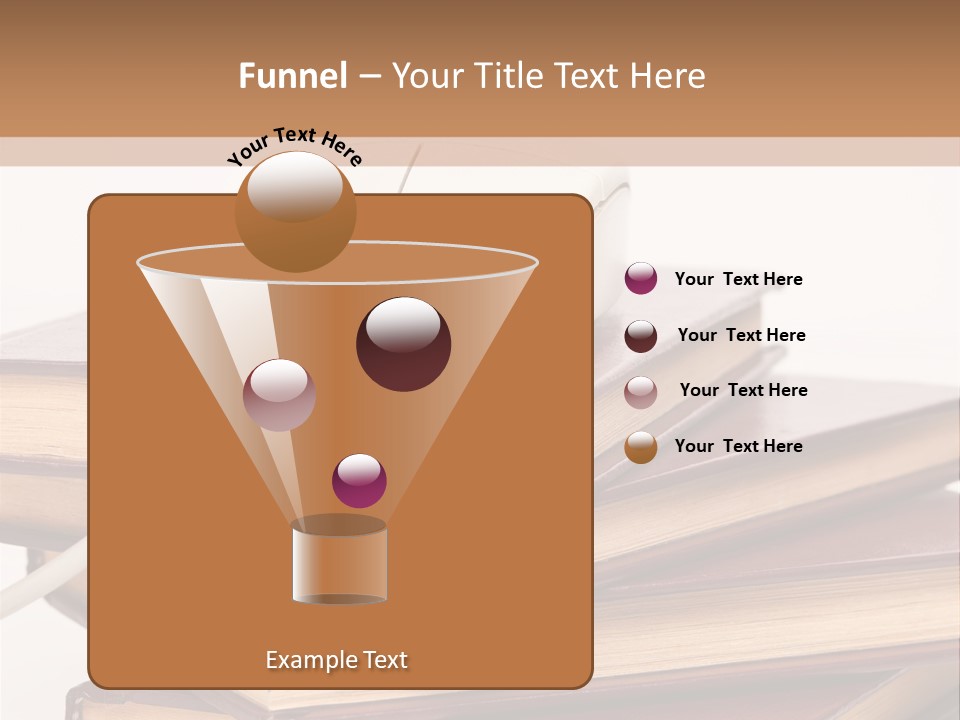 Funnel – Your Title Text Here

Your Text Here

Your Text Here

Your Text Here

Your Text Here

Your Text Here

Example Text